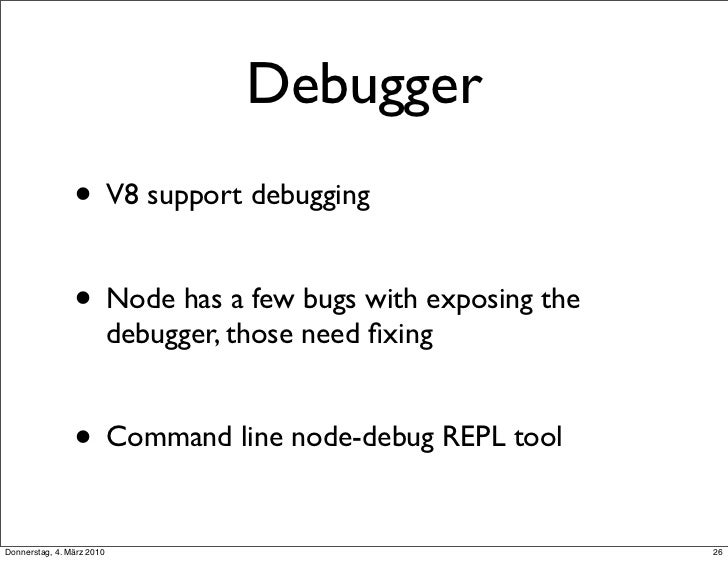 Debugger

• V8 support debugging

• Node has a few bugs with exposing the debugger, those need fixing

• Command line node-debug REPL tool

Donnerstag, 4. März 2010

26